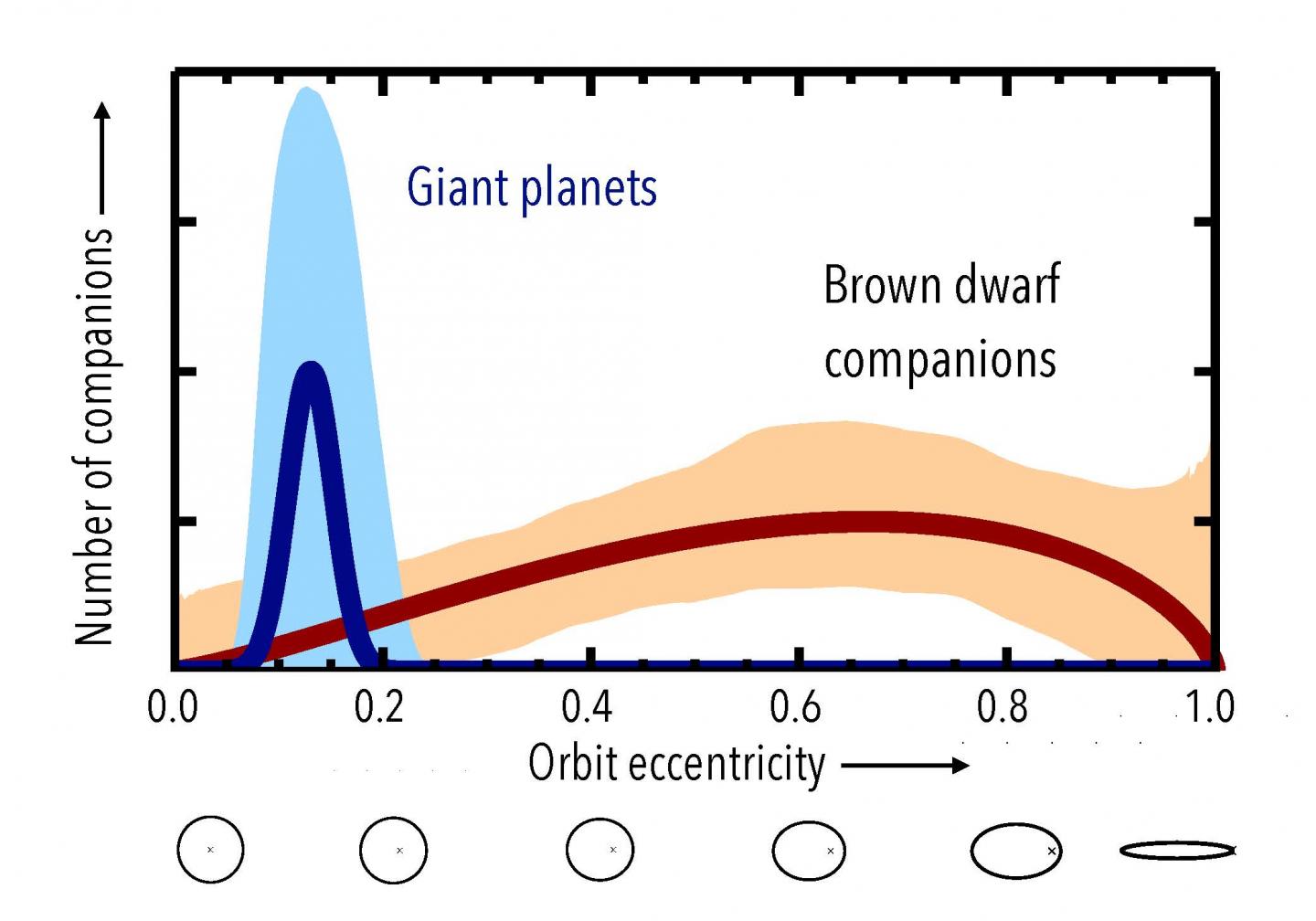 Number of companions

Giant planets

Brown dwarf companions

0.0
0.2
0.4
0.6
0.8
1.0

Orbit eccentricity